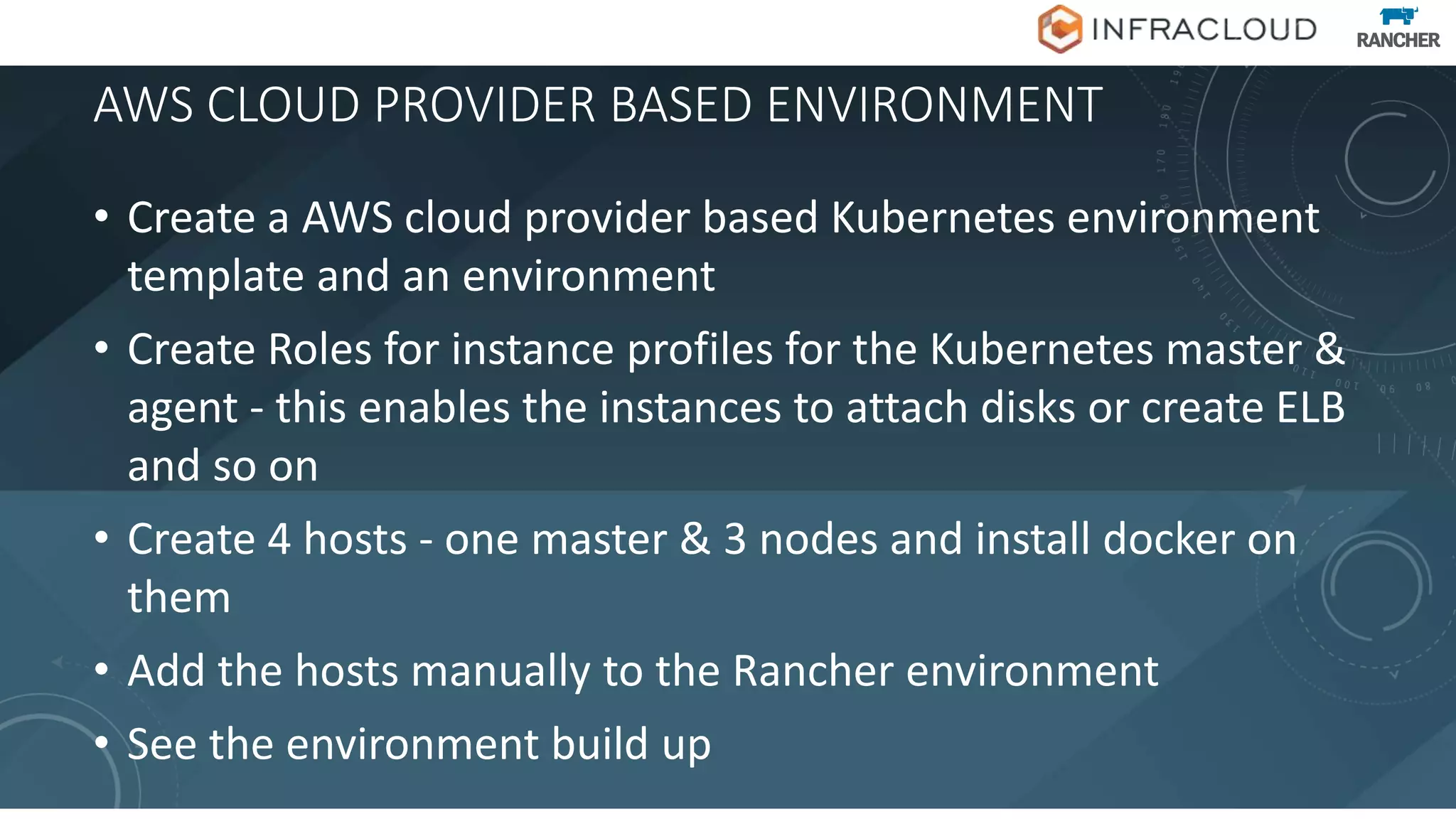 INFRACLOUD

RANCHER

AWS CLOUD PROVIDER BASED ENVIRONMENT

• Create a AWS cloud provider based Kubernetes environment template and an environment

• Create Roles for instance profiles for the Kubernetes master & agent - this enables the instances to attach disks or create ELB and so on

• Create 4 hosts - one master & 3 nodes and install docker on them

• Add the hosts manually to the Rancher environment

• See the environment build up